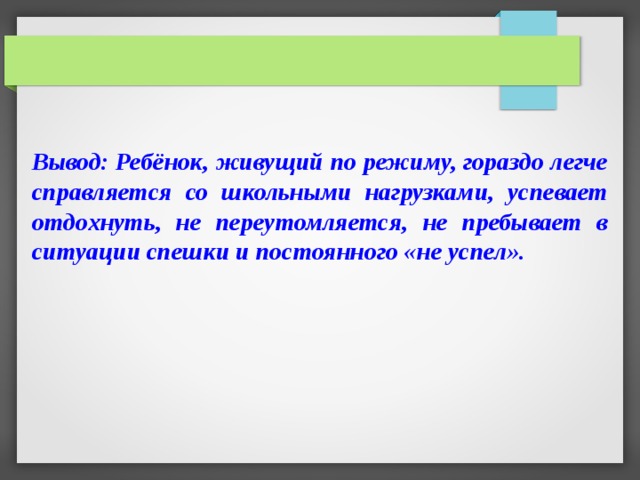 Вывод: Ребёнок, живущий по режиму, гораздо легче справляется со школьными нагрузками, успевает отдохнуть, не переутомляется, не пребывает в ситуации спешки и постоянного «не успел».